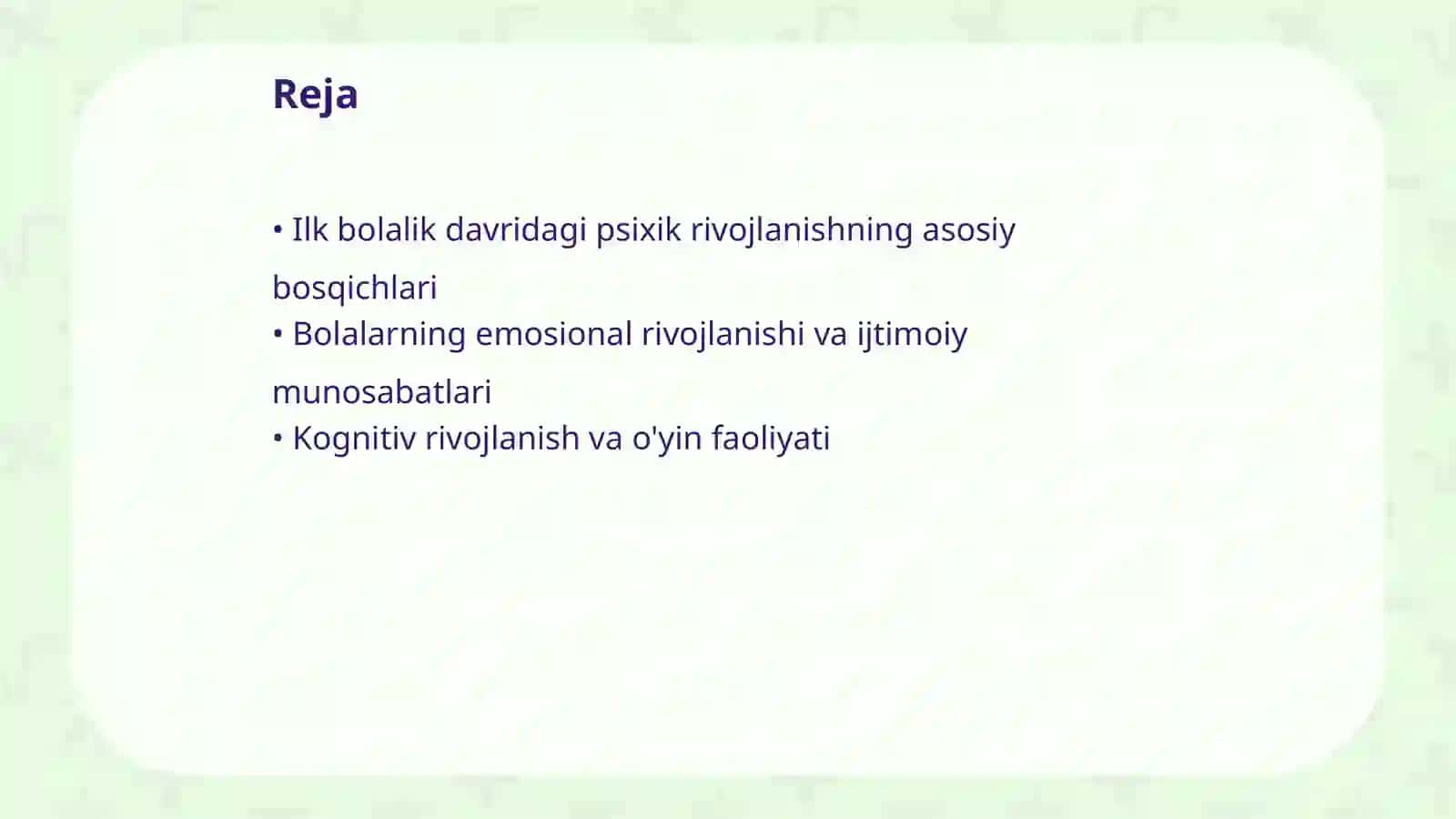 Reja

• Ilk bolalik davridagi psixik rivojlanishning asosiy bosqichlari
• Bolalarning emosional rivojlanishi va ijtimoiy munosabatlari
• Kognitiv rivojlanish va o'yin faoliyati